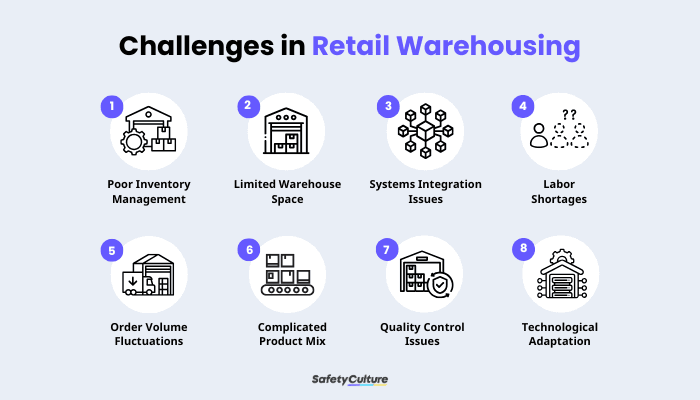 Challenges in Retail Warehousing

1
Poor Inventory Management

2
Limited Warehouse Space

3
Systems Integration Issues

4
??
Labor Shortages

5
Order Volume Fluctuations

6
Complicated Product Mix

7
Quality Control Issues

8
Technological Adaptation

SafetyCulture